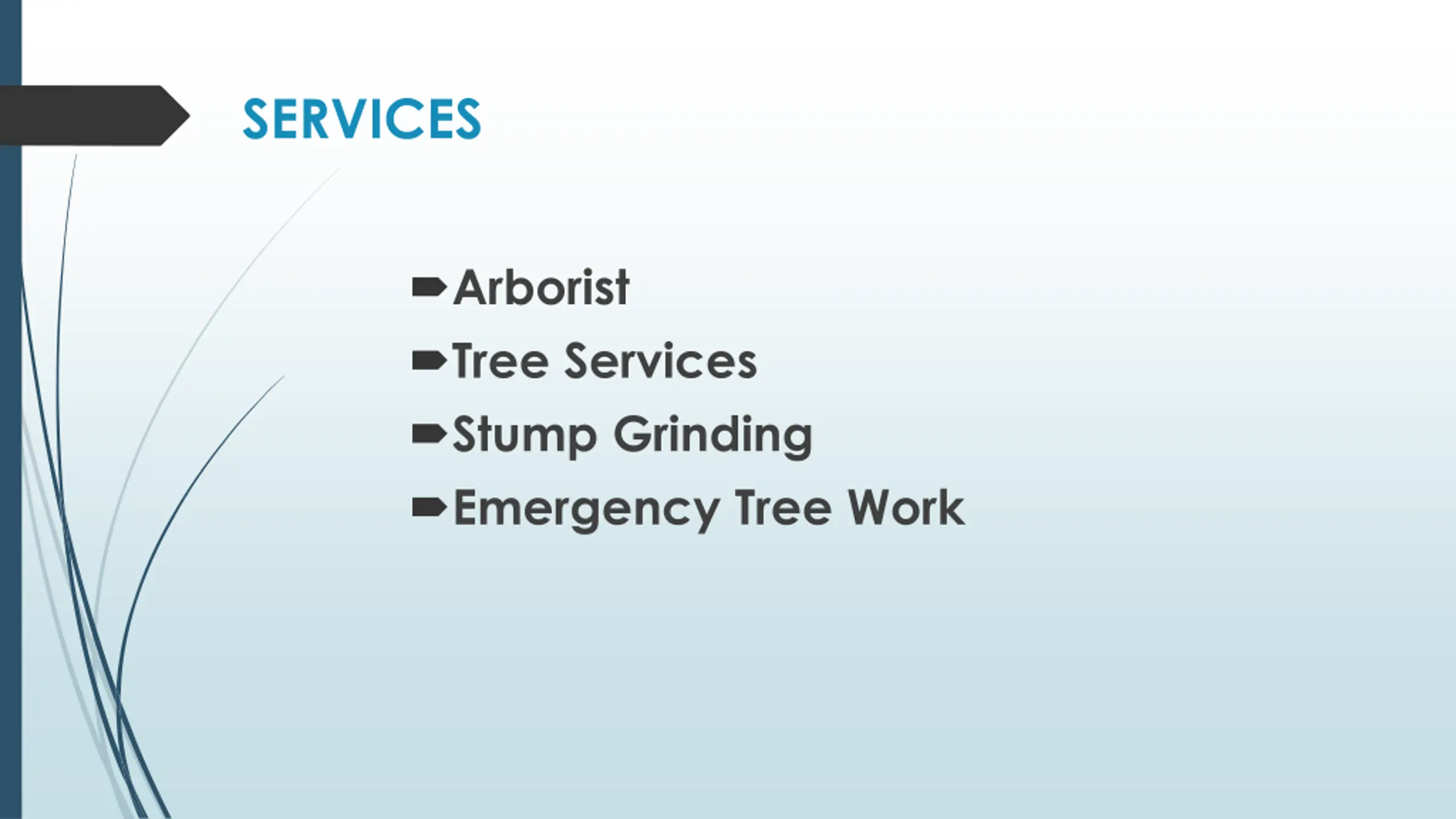 SERVICES

Arborist
Tree Services
Stump Grinding
Emergency Tree Work